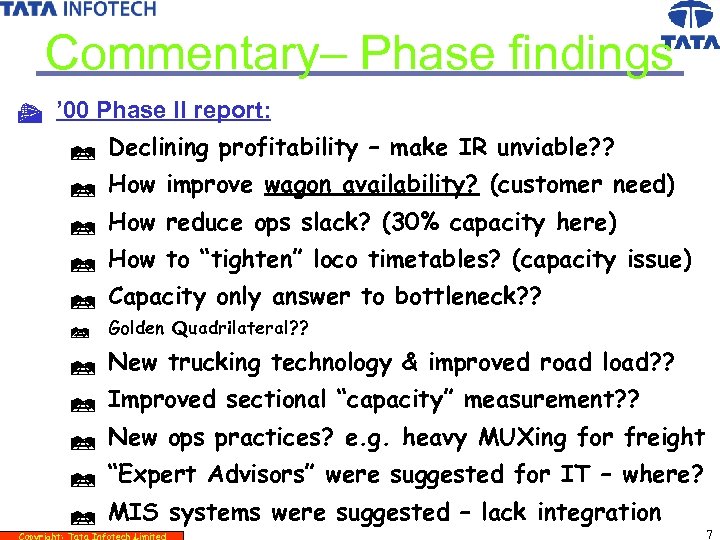 TATA INFOTECH

TATA

Commentary– Phase findings

’00 Phase II report:

Declining profitability – make IR unviable??

How improve wagon availability? (customer need)

How reduce ops slack? (30% capacity here)

How to “tighten” loco timetables? (capacity issue)

Capacity only answer to bottleneck??

Golden Quadrilateral??

New trucking technology & improved road load??

Improved sectional “capacity” measurement??

New ops practices? e.g. heavy MUXing for freight

“Expert Advisors” were suggested for IT – where?

MIS systems were suggested – lack integration

Copyright: Tata Infotech Limited

7